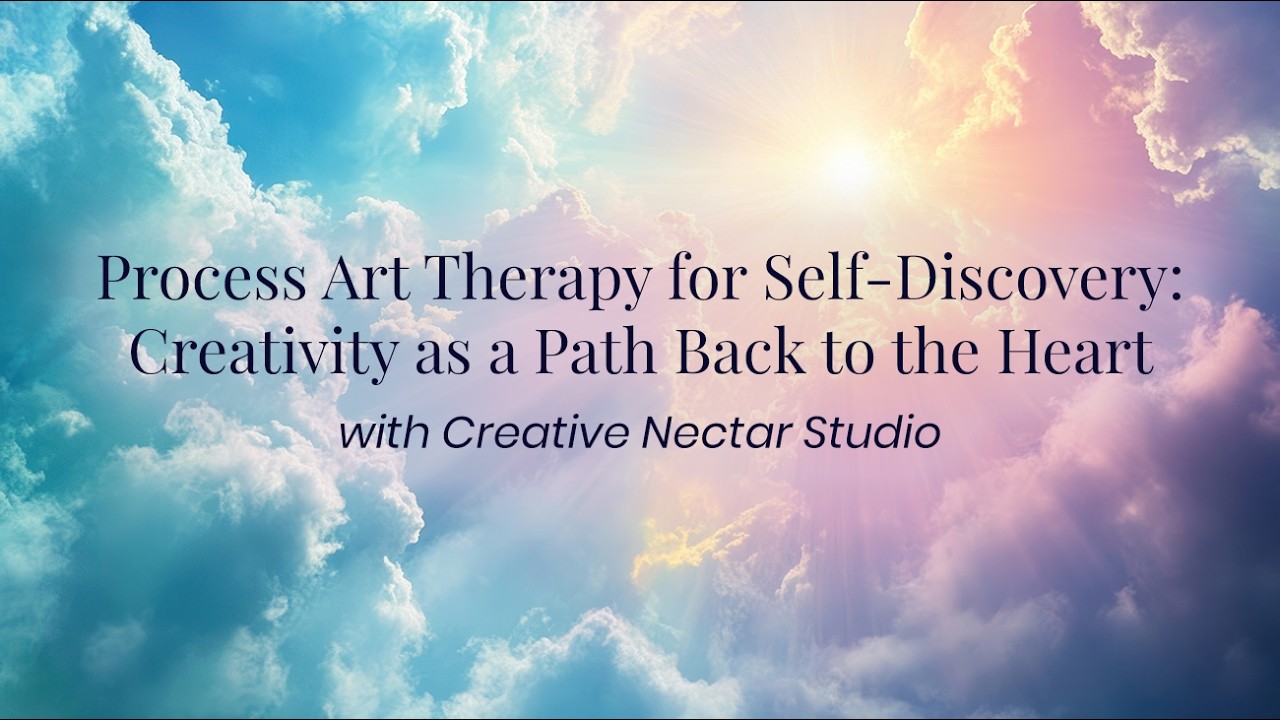 Process Art Therapy for Self-Discovery: Creativity as a Path Back to the Heart

with Creative Nectar Studio